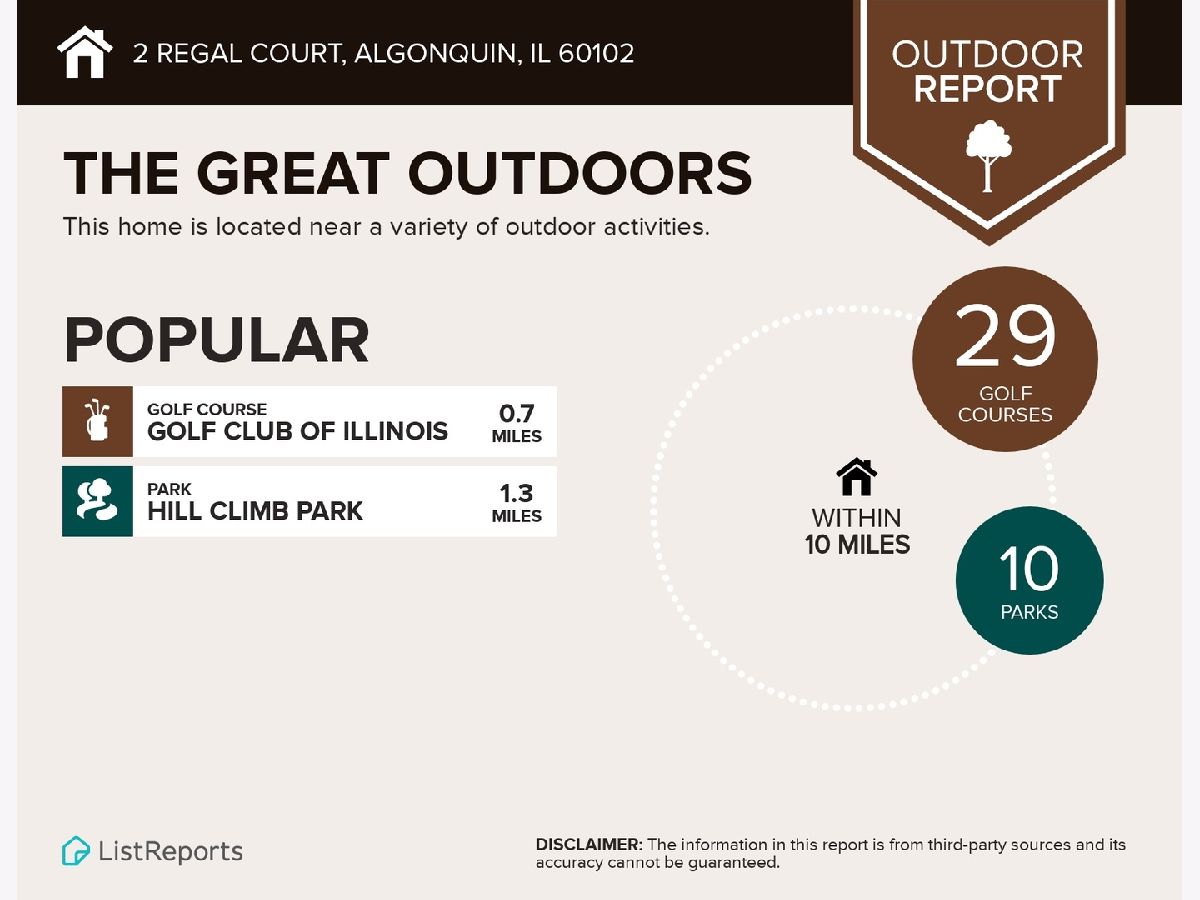 2 REGAL COURT, ALGONQUIN, IL 60102

OUTDOOR REPORT

THE GREAT OUTDOORS

This home is located near a variety of outdoor activities.

POPULAR

GOLF COURSE
GOLF CLUB OF ILLINOIS
0.7 MILES

PARK
HILL CLIMB PARK
1.3 MILES

29
GOLF COURSES

WITHIN
10 MILES

10
PARKS

ListReports

DISCLAIMER: The information in this report is from third-party sources and its accuracy cannot be guaranteed.